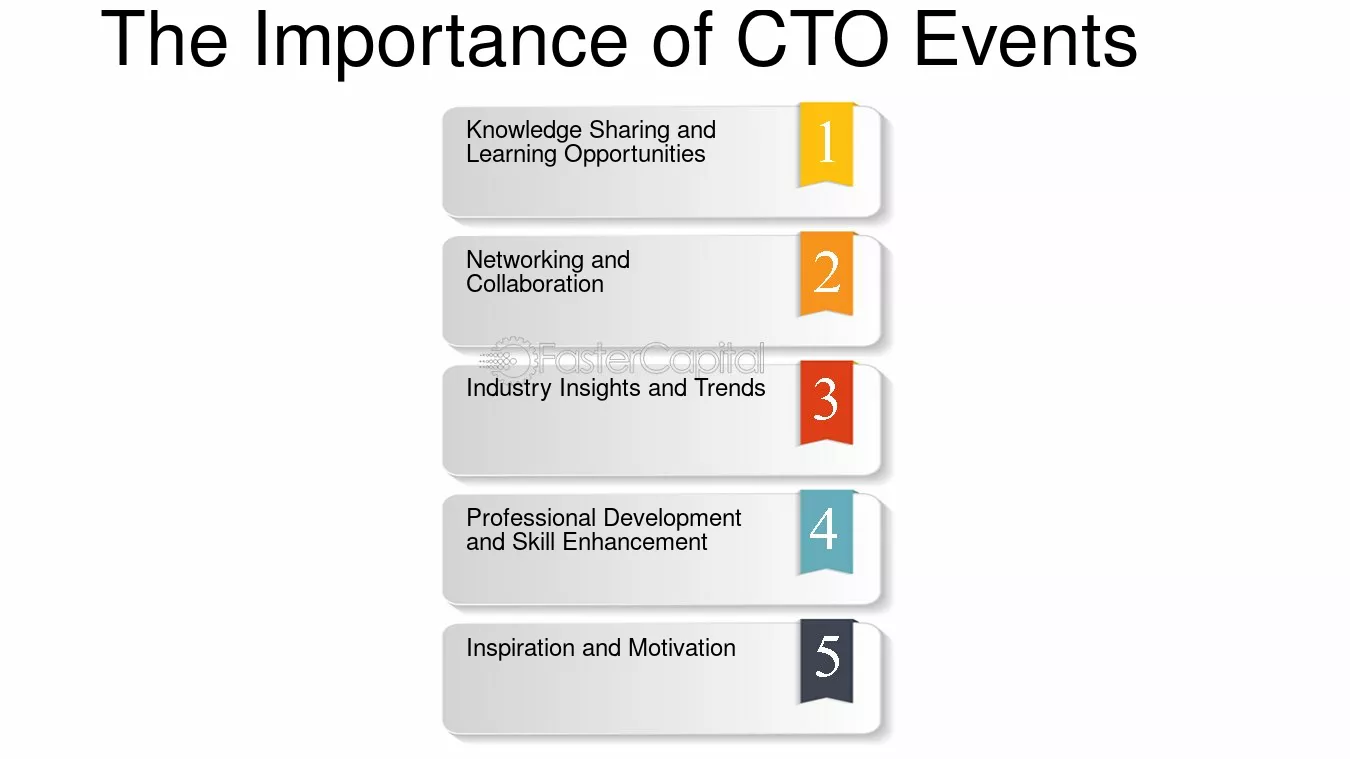 The Importance of CTO Events

Knowledge Sharing and Learning Opportunities

1

Networking and Collaboration

2

Industry Insights and Trends

3

Professional Development and Skill Enhancement

4

Inspiration and Motivation

5

FasterCapital